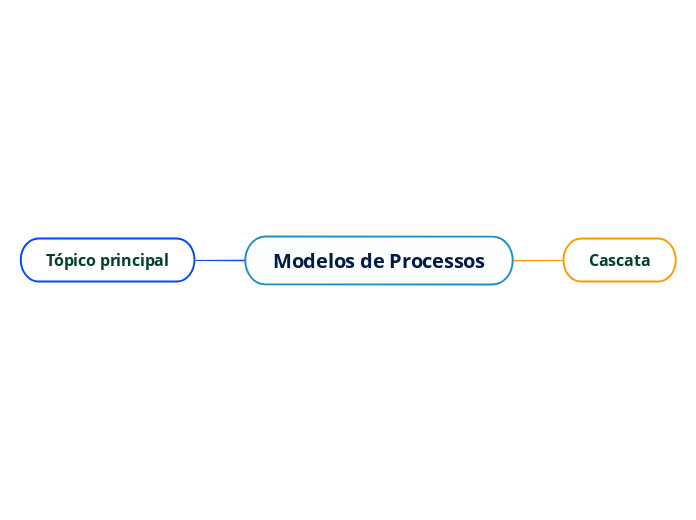 Tópico principal

Modelos de Processos

Cascata